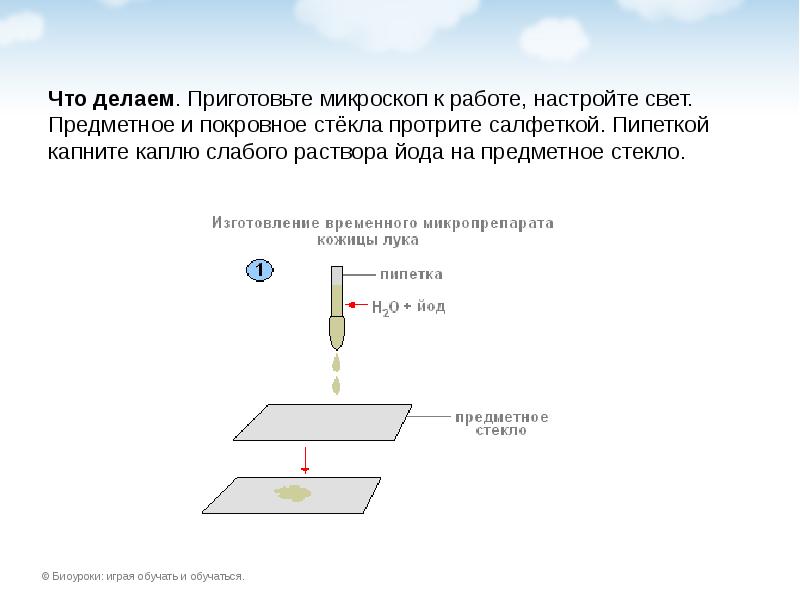 **Что делаем**. Приготовьте микроскоп к работе, настройте свет. Предметное и покровное стёкла протрите салфеткой. Пипеткой капните каплю слабого раствора йода на предметное стекло.

Изготовление временного микропрепарата кожицы лука

1

пипетка

$H_2O$ + йод

предметное стекло

© Биоуроки: играя обучать и обучаться.